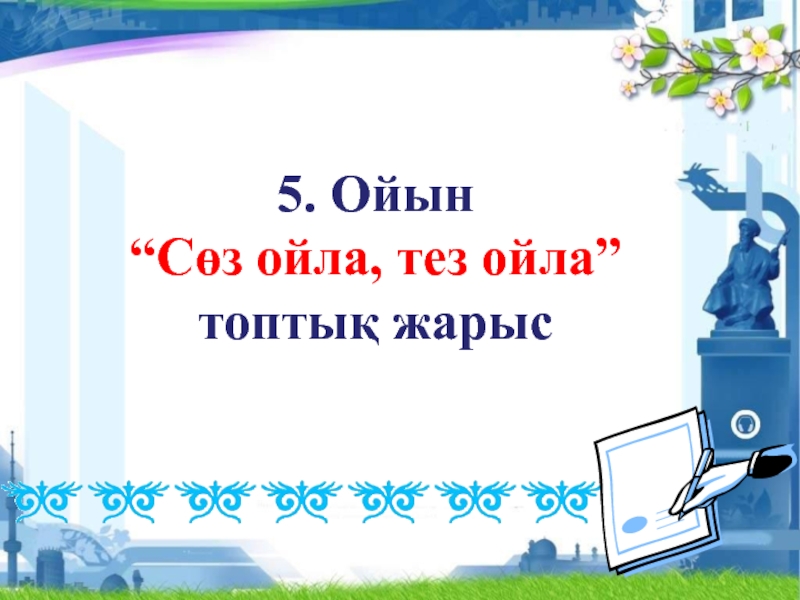 5. Ойын
“Сөз ойла, тез ойла”
топтық жарыс